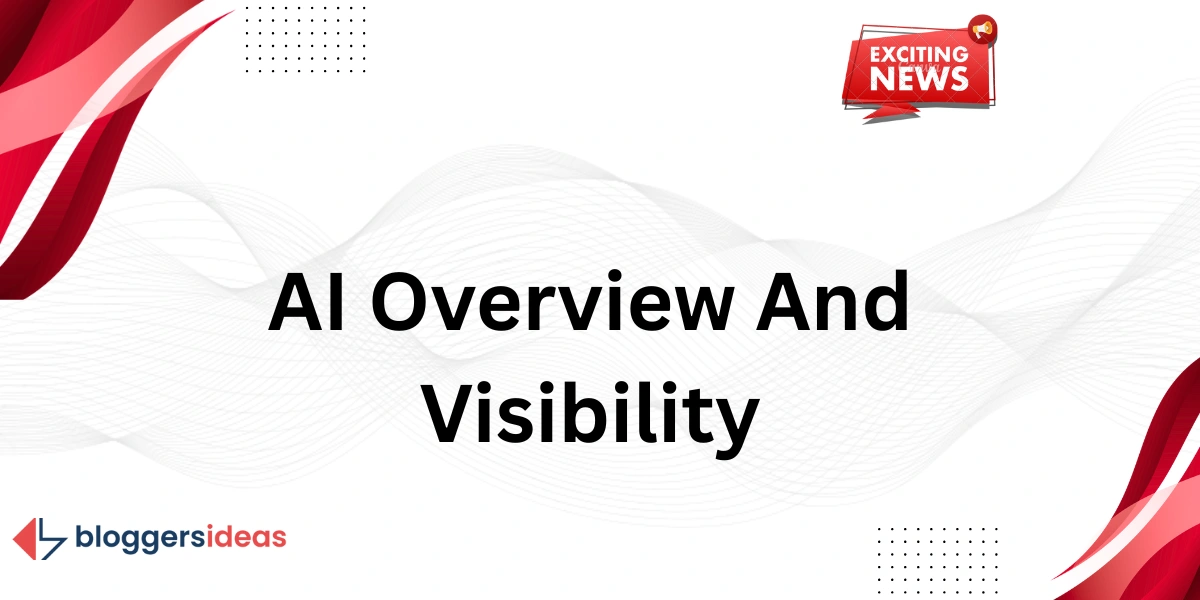 EXCITING NEWS

AI Overview And Visibility

bloggersideas